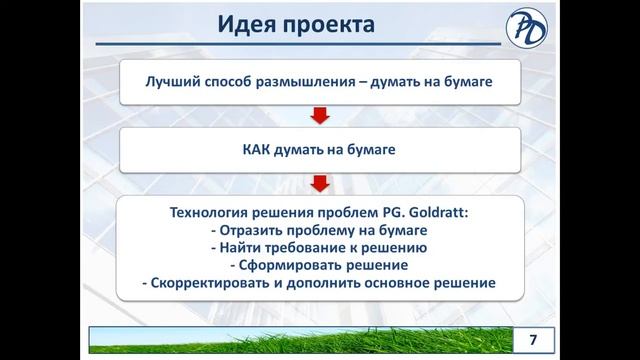 Идея проекта

PD

Лучший способ размышления – думать на бумаге

КАК думать на бумаге

Технология решения проблем PG. Goldratt:
- Отразить проблему на бумаге
- Найти требование к решению
- Сформировать решение
- Скорректировать и дополнить основное решение

7